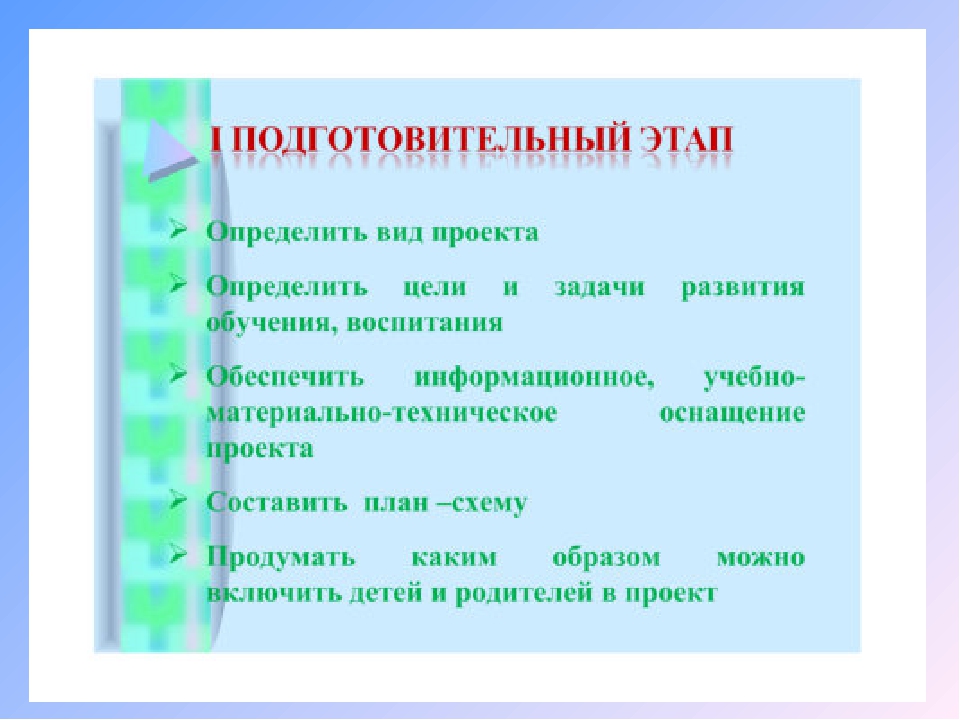 I ПОДГОТОВИТЕЛЬНЫЙ ЭТАП

➢ Определить вид проекта

➢ Определить цели и задачи развития обучения, воспитания

➢ Обеспечить информационное, учебно-материально-техническое оснащение проекта

➢ Составить план –схему

➢ Продумать каким образом можно включить детей и родителей в проект